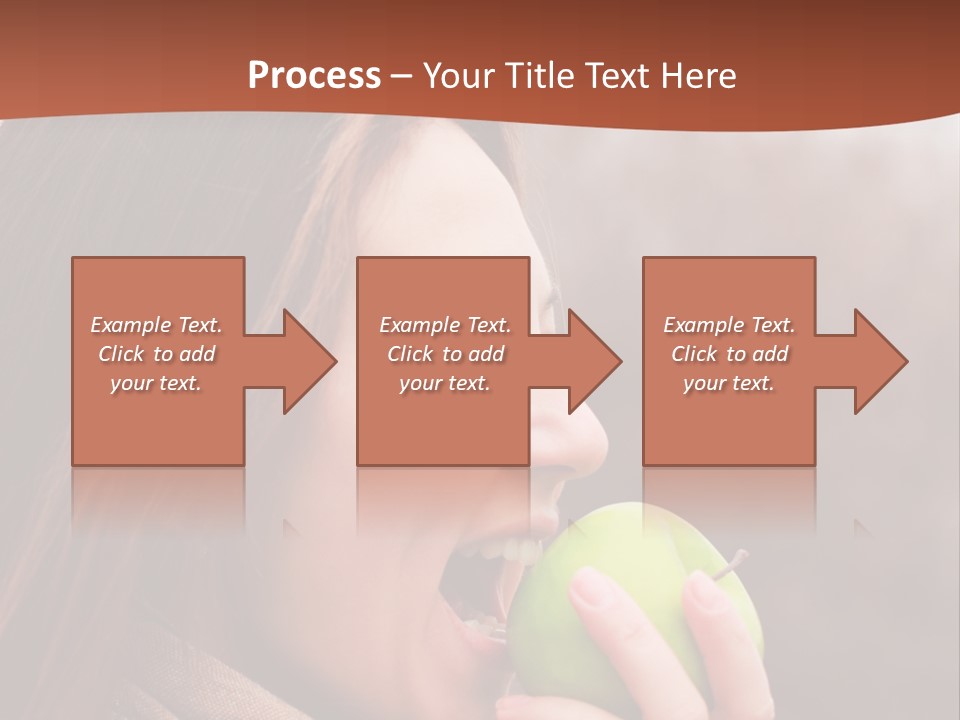 Process – Your Title Text Here

Example Text. Click to add your text.

Example Text. Click to add your text.

Example Text. Click to add your text.